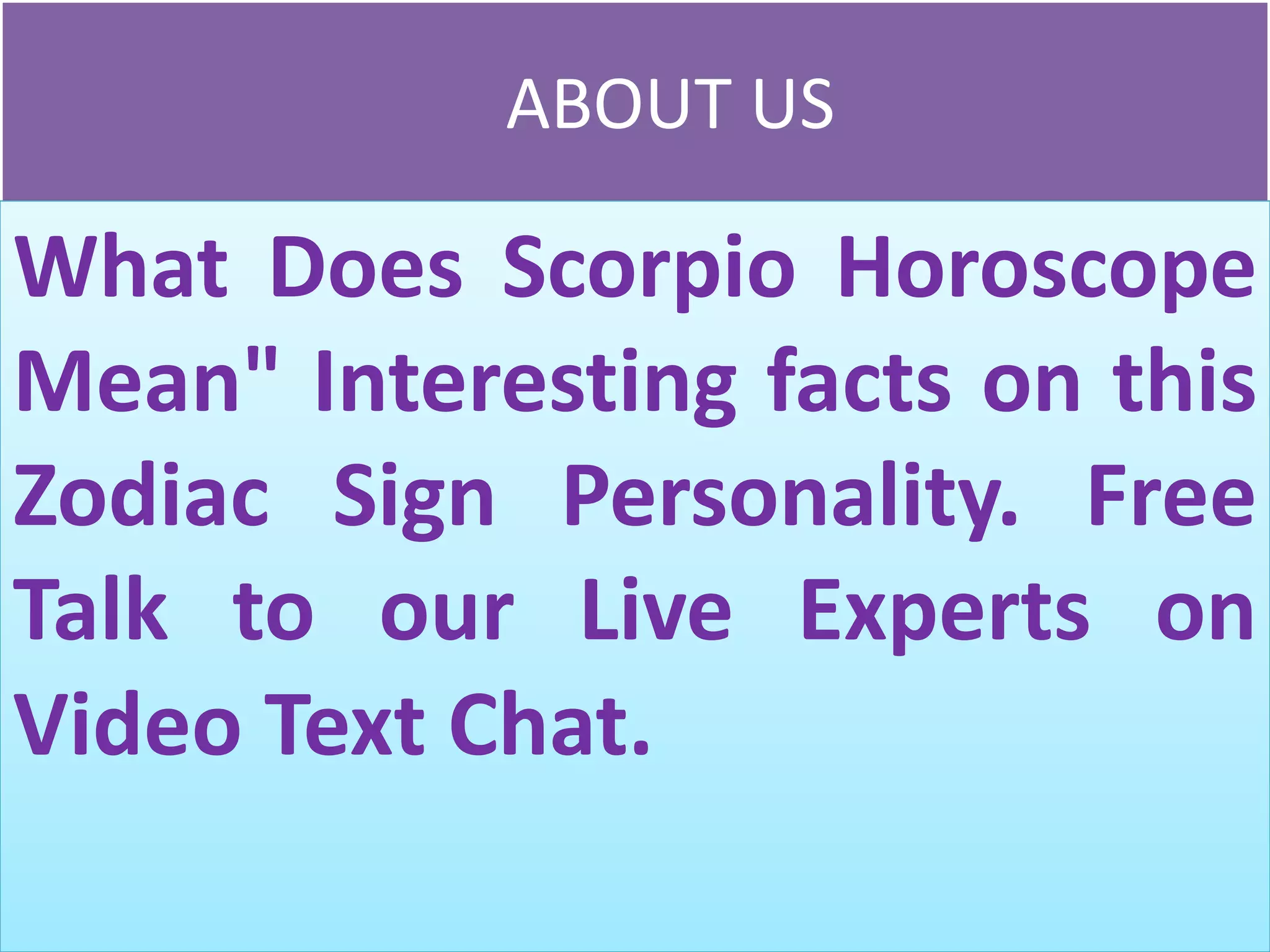 ABOUT US

What Does Scorpio Horoscope Mean" Interesting facts on this Zodiac Sign Personality. Free Talk to our Live Experts on Video Text Chat.